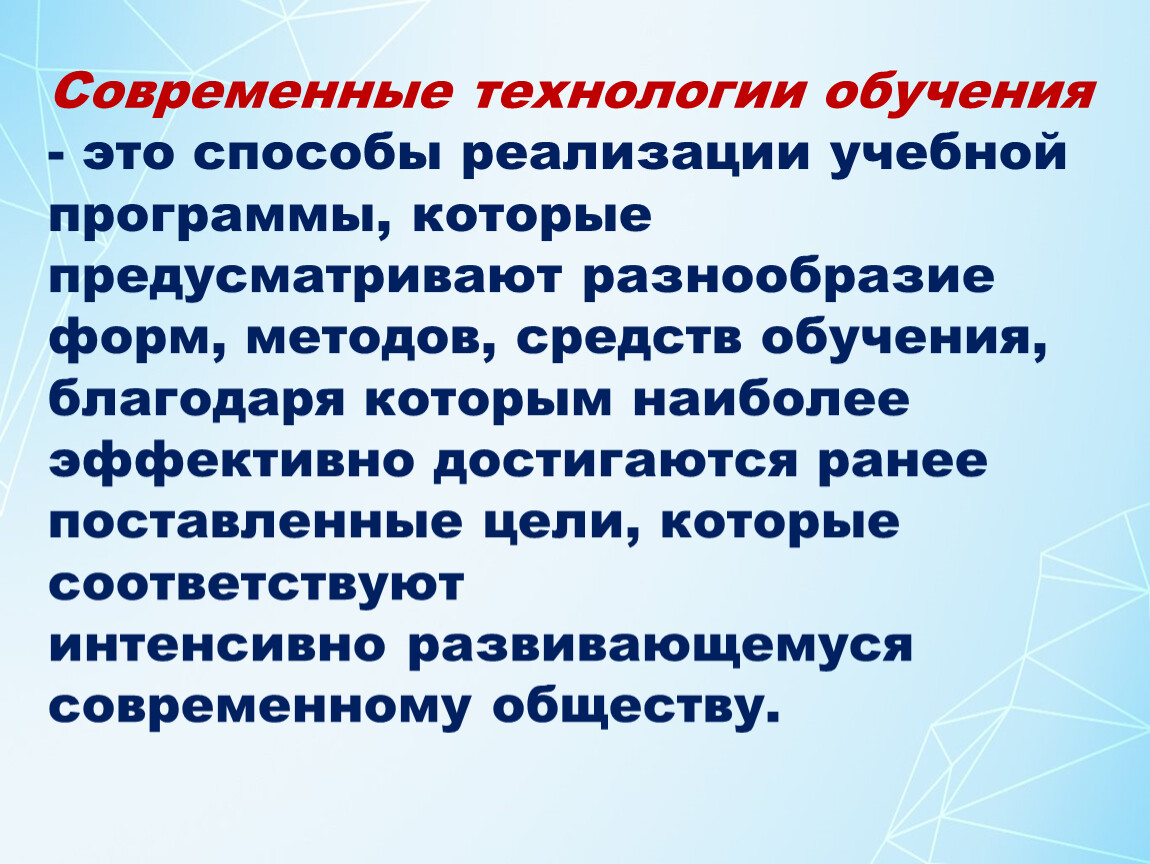 Современные технологии обучения - это способы реализации учебной программы, которые предусматривают разнообразие форм, методов, средств обучения, благодаря которым наиболее эффективно достигаются ранее поставленные цели, которые соответствуют интенсивно развивающемуся современному обществу.